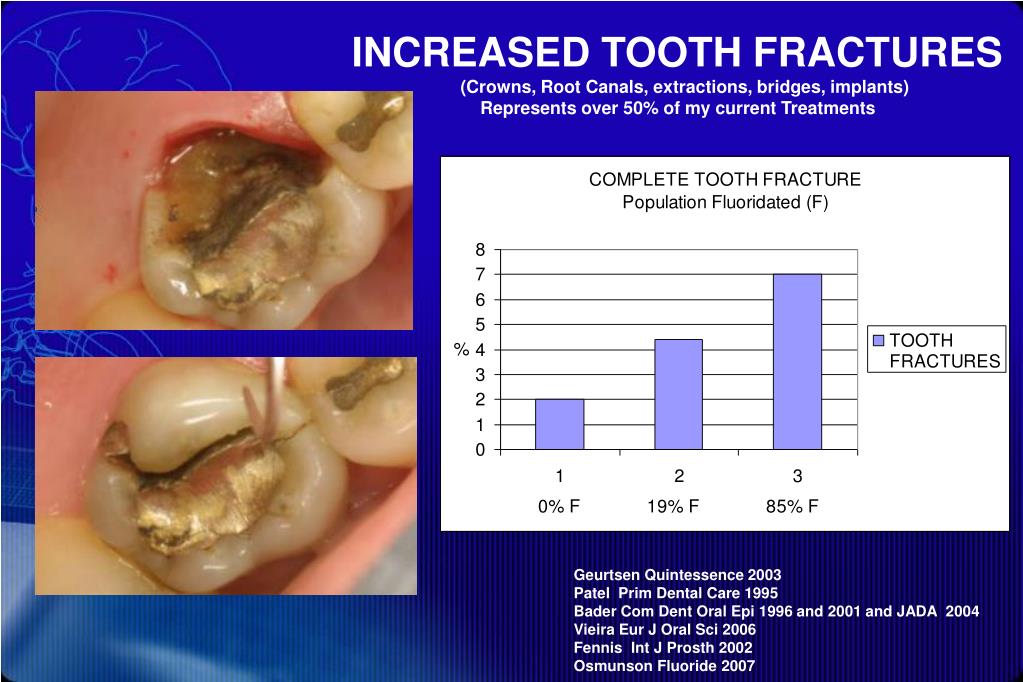 INCREASED TOOTH FRACTURES

(Crowns, Root Canals, extractions, bridges, implants)
Represents over 50% of my current Treatments

COMPLETE TOOTH FRACTURE
Population Fluoridated (F)

8
7
6
5
% 4
3
2
1
0

1 2 3
0% F 19% F 85% F

TOOTH FRACTURES

Geurtsen Quintessence 2003
Patel Prim Dental Care 1995
Bader Com Dent Oral Epi 1996 and 2001 and JADA 2004
Vieira Eur J Oral Sci 2006
Fennis Int J Prosth 2002
Osmunson Fluoride 2007